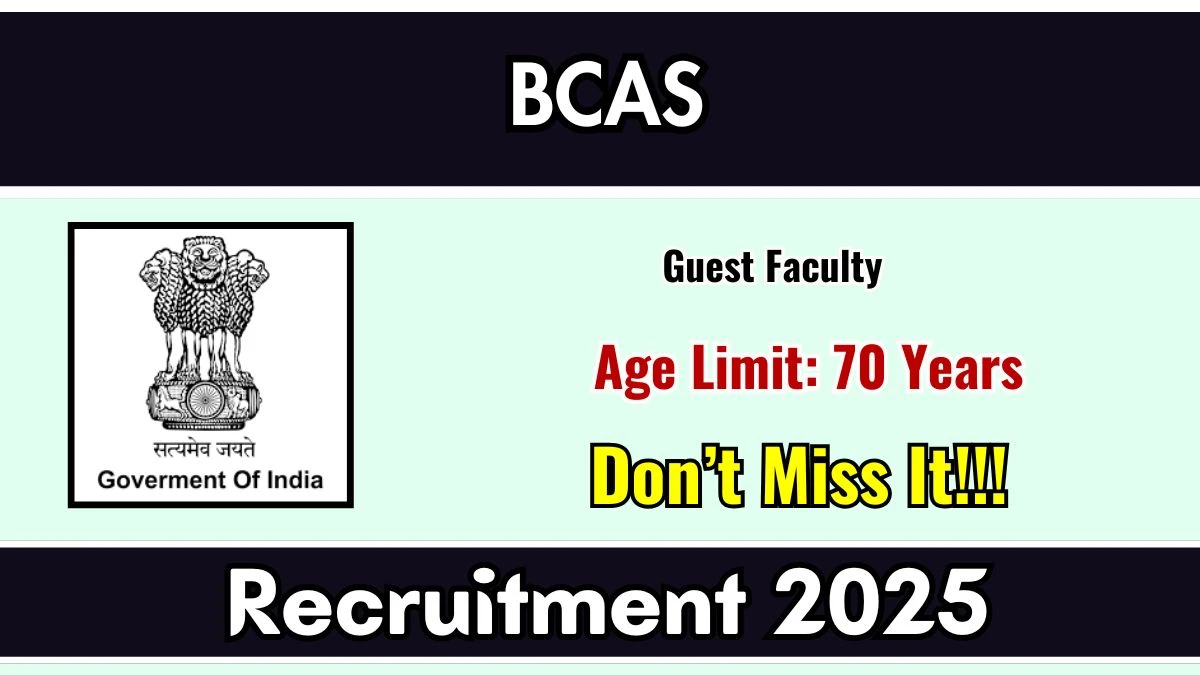 BCAS

सत्यमेव जयते
Goverment Of India

Guest Faculty

Age Limit: 70 Years

Don't Miss It!!!

Recruitment 2025